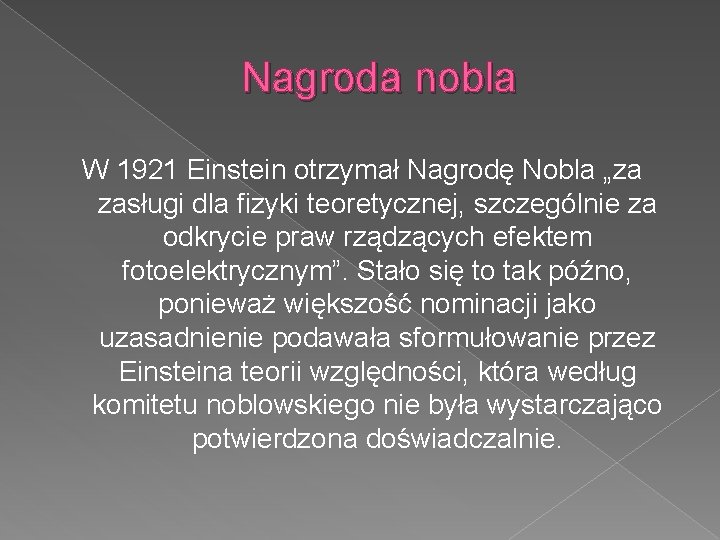 Nagroda nobla

W 1921 Einstein otrzymał Nagrodę Nobla „za zasługi dla fizyki teoretycznej, szczególnie za odkrycie praw rządzących efektem fotoelektrycznym”. Stało się to tak późno, ponieważ większość nominacji jako uzasadnienie podawała sformułowanie przez Einsteina teorii względności, która według komitetu noblowskiego nie była wystarczająco potwierdzona doświadczalnie.